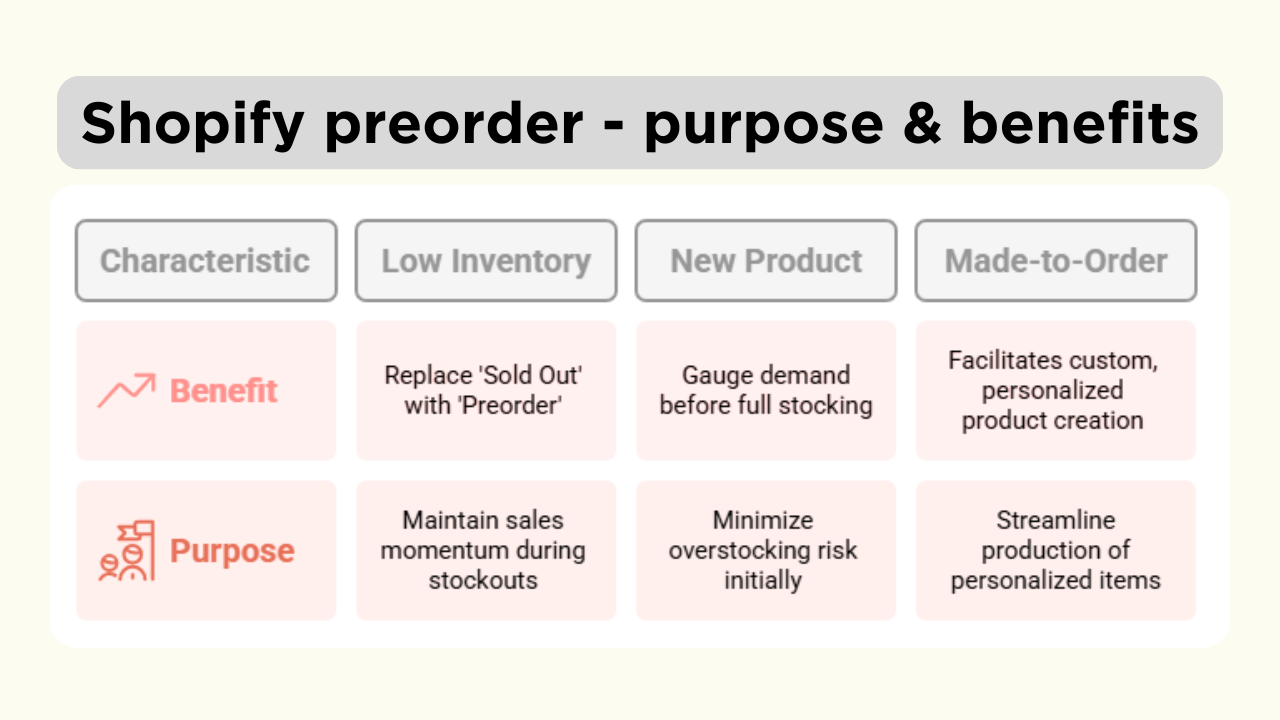 Shopify preorder - purpose & benefits

| Characteristic | Low Inventory | New Product | Made-to-Order |
|---|---|---|---|
| Benefit | Replace 'Sold Out' with 'Preorder' | Gauge demand before full stocking | Facilitates custom, personalized product creation |
| Purpose | Maintain sales momentum during stockouts | Minimize overstocking risk initially | Streamline production of personalized items |